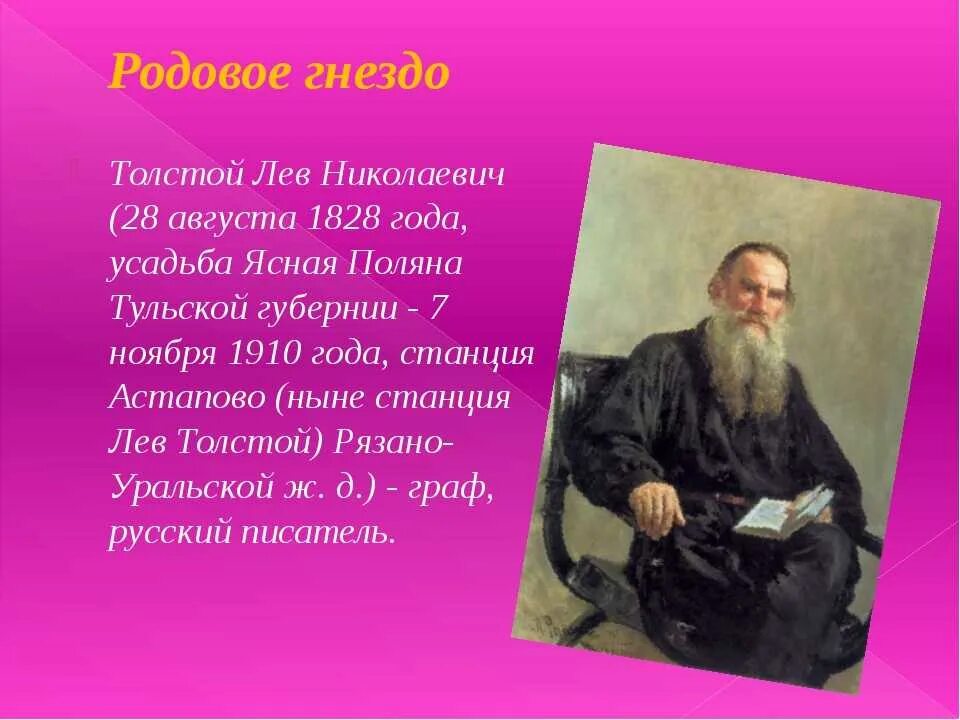 Родовое гнездо

Толстой Лев Николаевич (28 августа 1828 года, усадьба Ясная Поляна Тульской губернии - 7 ноября 1910 года, станция Астапово (ныне станция Лев Толстой) Рязано-Уральской ж. д.) - граф, русский писатель.